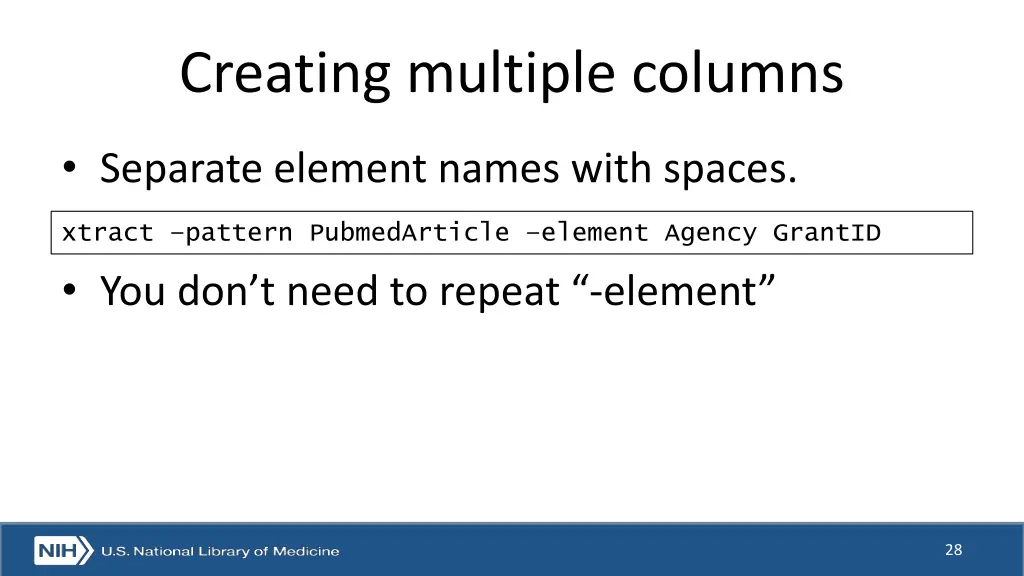 Creating multiple columns

• Separate element names with spaces.

xtract –pattern PubmedArticle –element Agency GrantID

• You don’t need to repeat “-element”

NIH U.S. National Library of Medicine

28